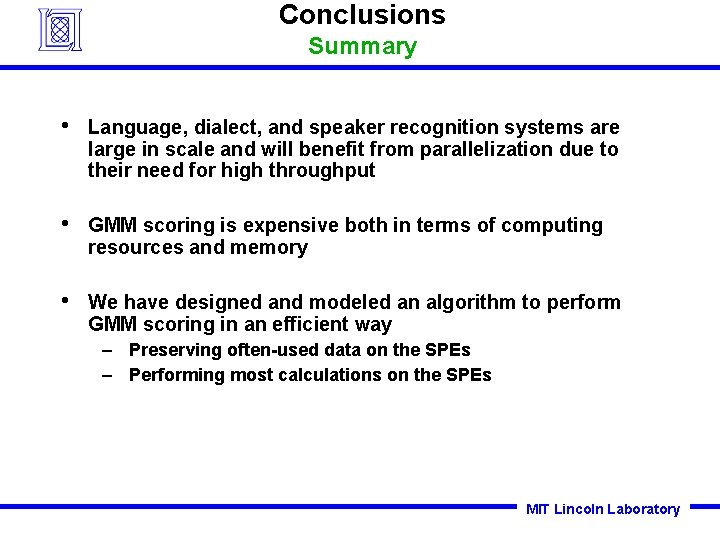 Conclusions
Summary

• Language, dialect, and speaker recognition systems are large in scale and will benefit from parallelization due to their need for high throughput

• GMM scoring is expensive both in terms of computing resources and memory

• We have designed and modeled an algorithm to perform GMM scoring in an efficient way
– Preserving often-used data on the SPEs
– Performing most calculations on the SPEs

MIT Lincoln Laboratory